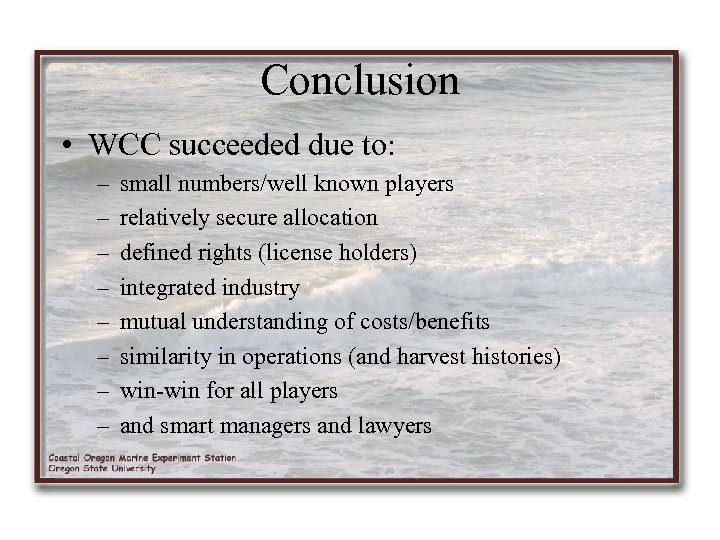 Conclusion

• WCC succeeded due to:
– small numbers/well known players
– relatively secure allocation
– defined rights (license holders)
– integrated industry
– mutual understanding of costs/benefits
– similarity in operations (and harvest histories)
– win-win for all players
– and smart managers and lawyers

Coastal Oregon Marine Experiment Station
Oregon State University